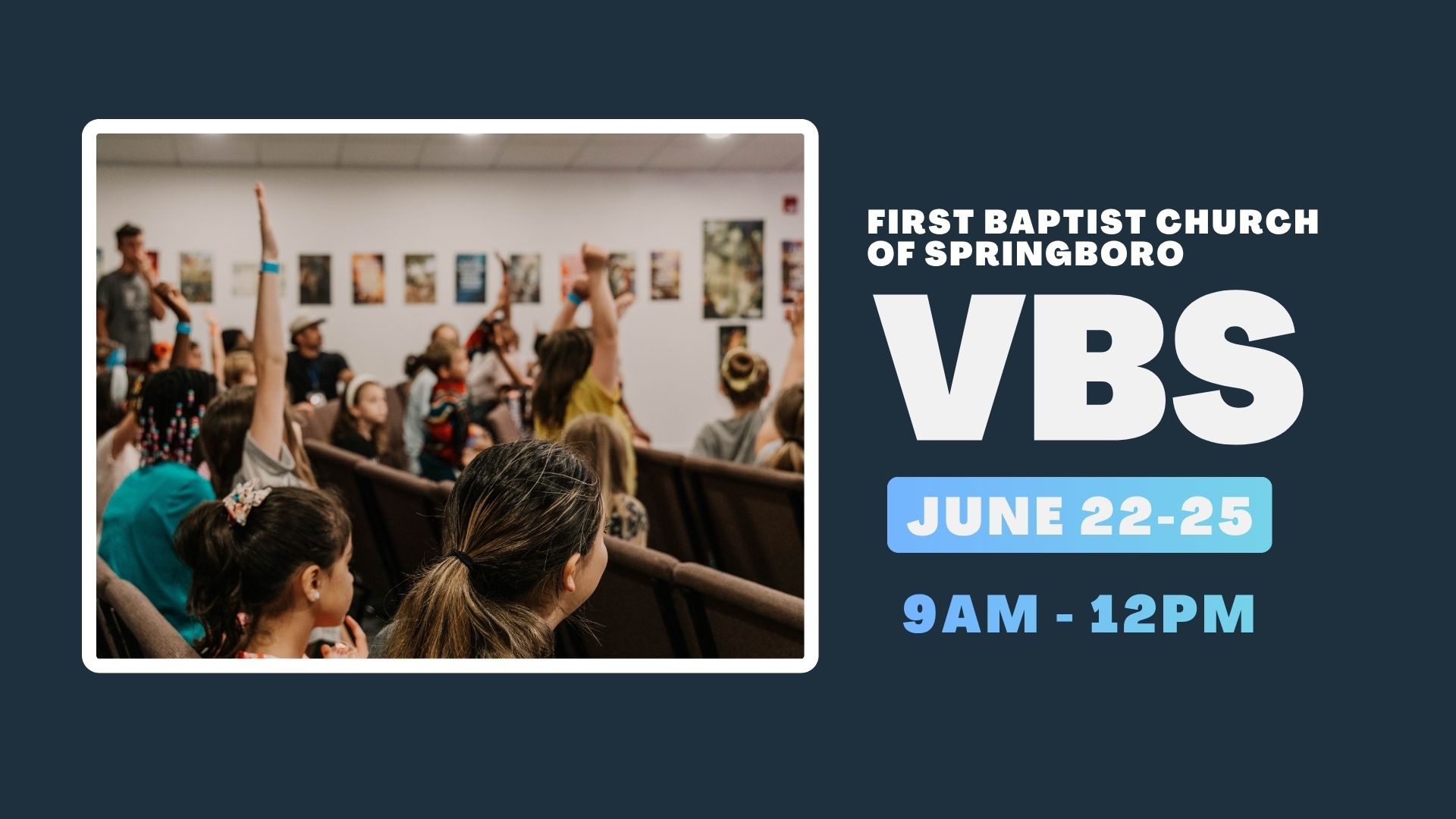 FIRST BAPTIST CHURCH OF SPRINGBORO

VBS

JUNE 22-25

9AM - 12PM